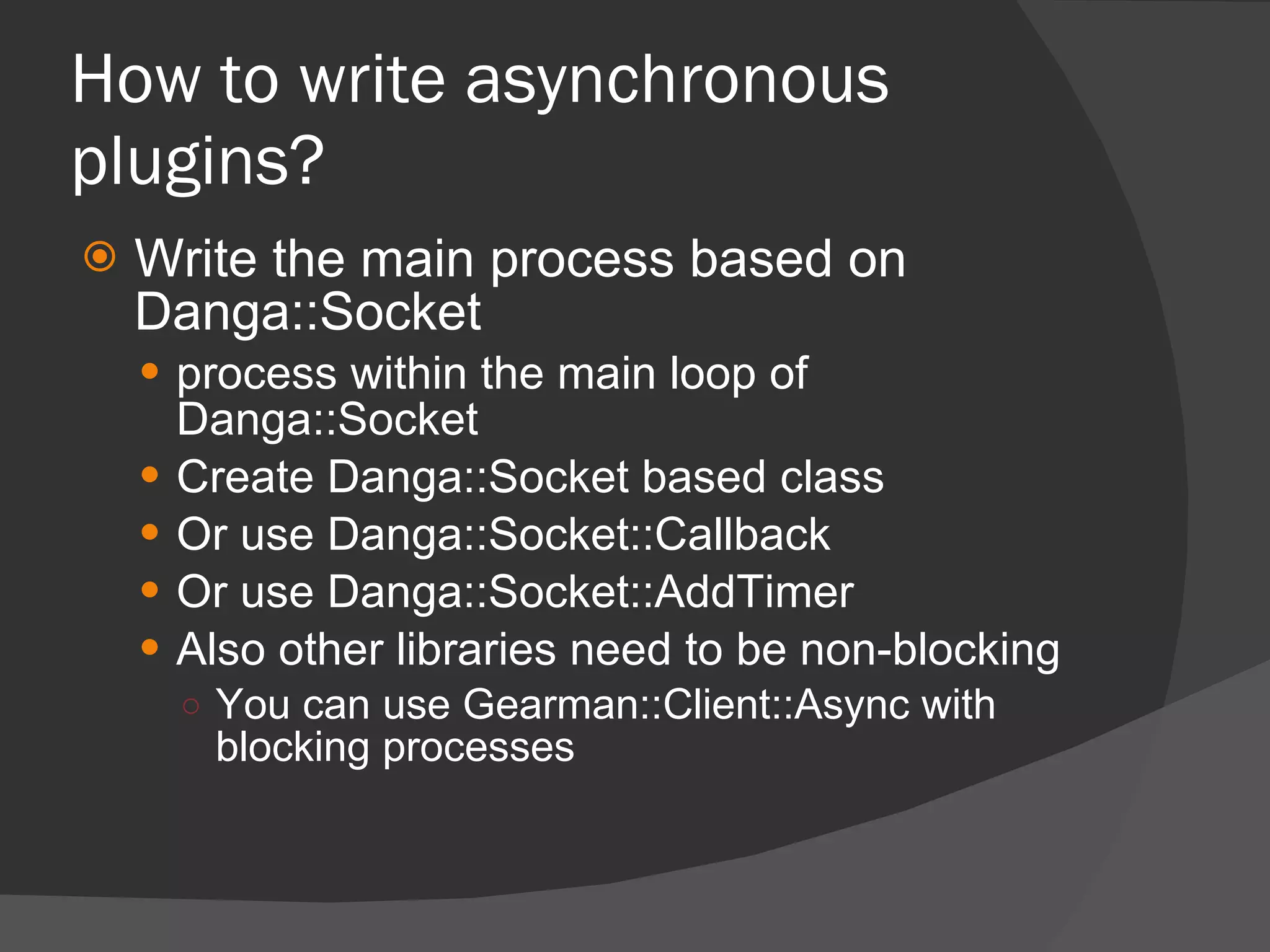 How to write asynchronous plugins?

Write the main process based on Danga::Socket

process within the main loop of Danga::Socket

Create Danga::Socket based class

Or use Danga::Socket::Callback

Or use Danga::Socket::AddTimer

Also other libraries need to be non-blocking

You can use Gearman::Client::Async with blocking processes